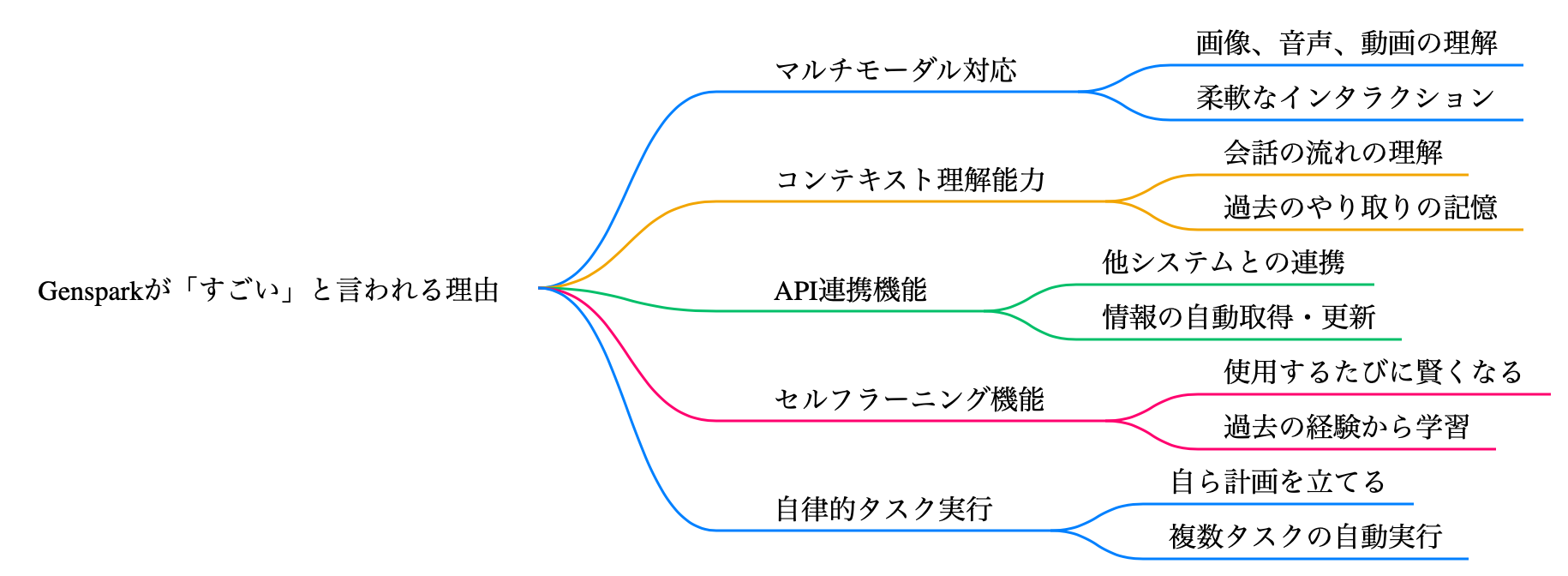 Gensparkが「すごい」と言われる理由

マルチモーダル対応

画像、音声、動画の理解

柔軟なインタラクション

コンテキスト理解能力

会話の流れの理解

過去のやり取りの記憶

API連携機能

他システムとの連携

情報の自動取得・更新

セルフラーニング機能

使用するたびに賢くなる

過去の経験から学習

自律的タスク実行

自ら計画を立てる

複数タスクの自動実行